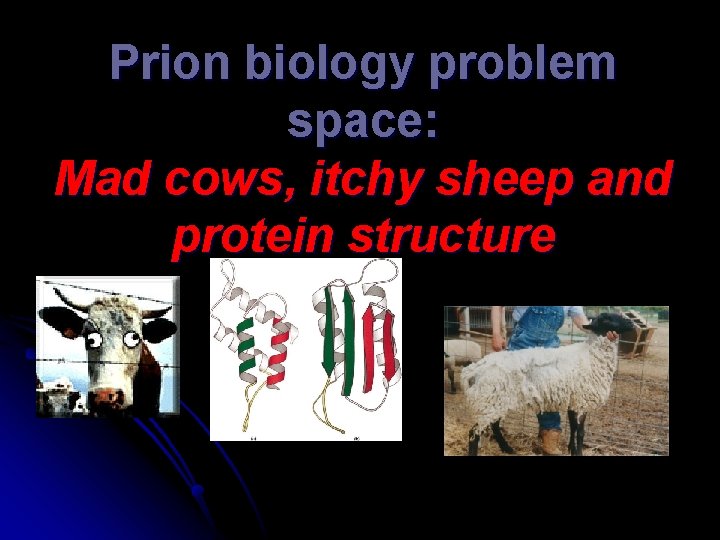 Prion biology problem space:

Mad cows, itchy sheep and protein structure